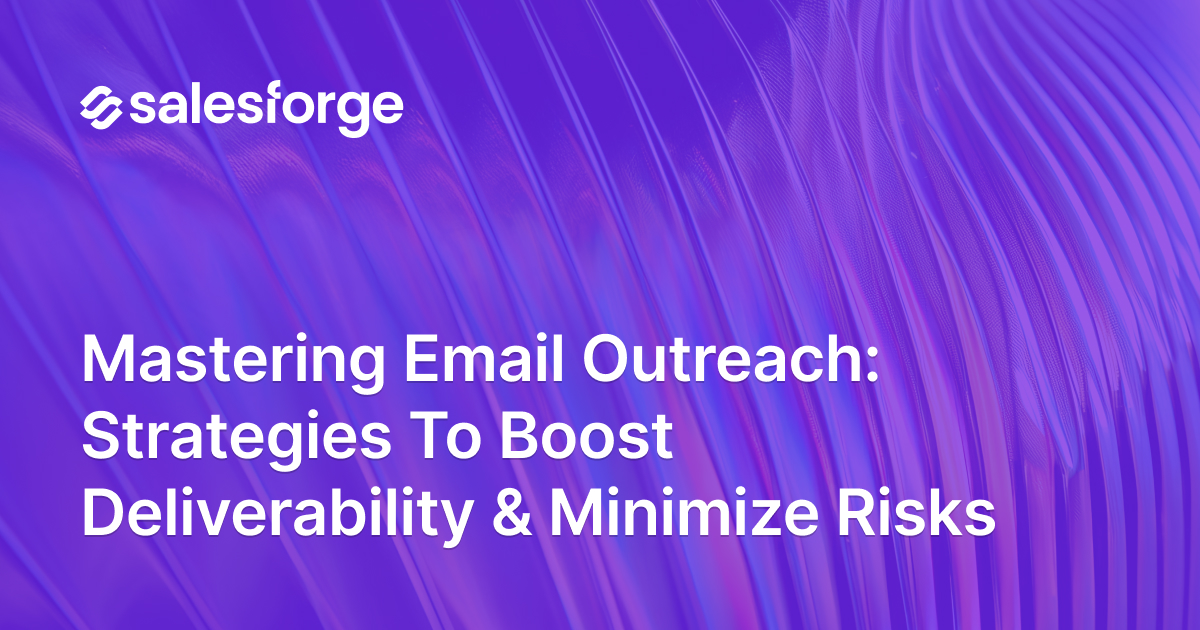 salesforge

Mastering Email Outreach: Strategies To Boost Deliverability & Minimize Risks